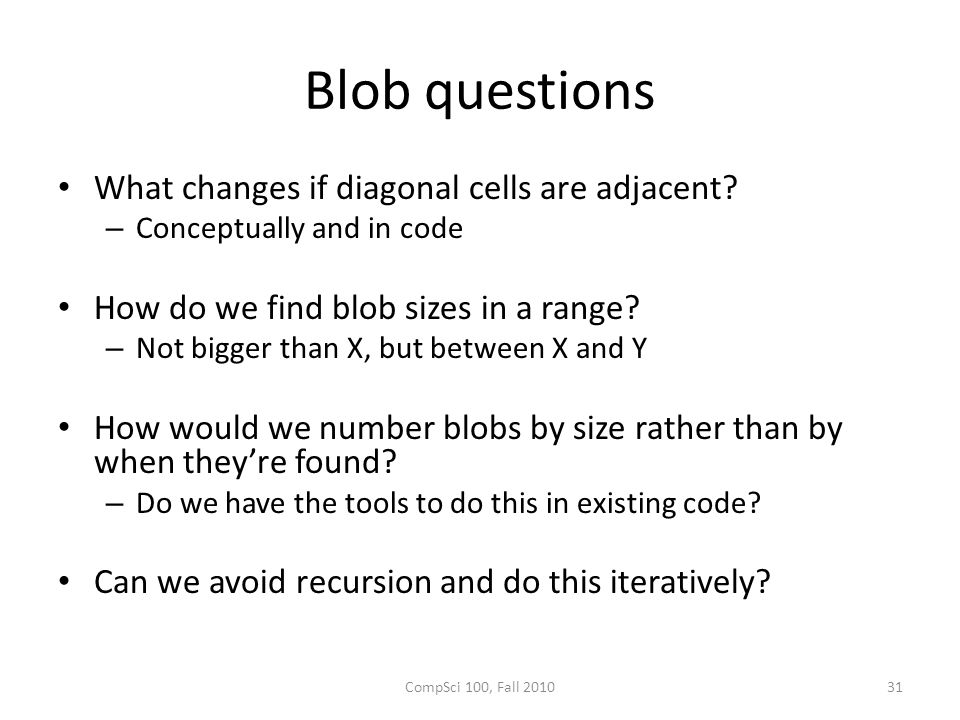 Blob questions

• What changes if diagonal cells are adjacent?
– Conceptually and in code

• How do we find blob sizes in a range?
– Not bigger than X, but between X and Y

• How would we number blobs by size rather than by when they're found?
– Do we have the tools to do this in existing code?

• Can we avoid recursion and do this iteratively?

CompSci 100, Fall 2010

31